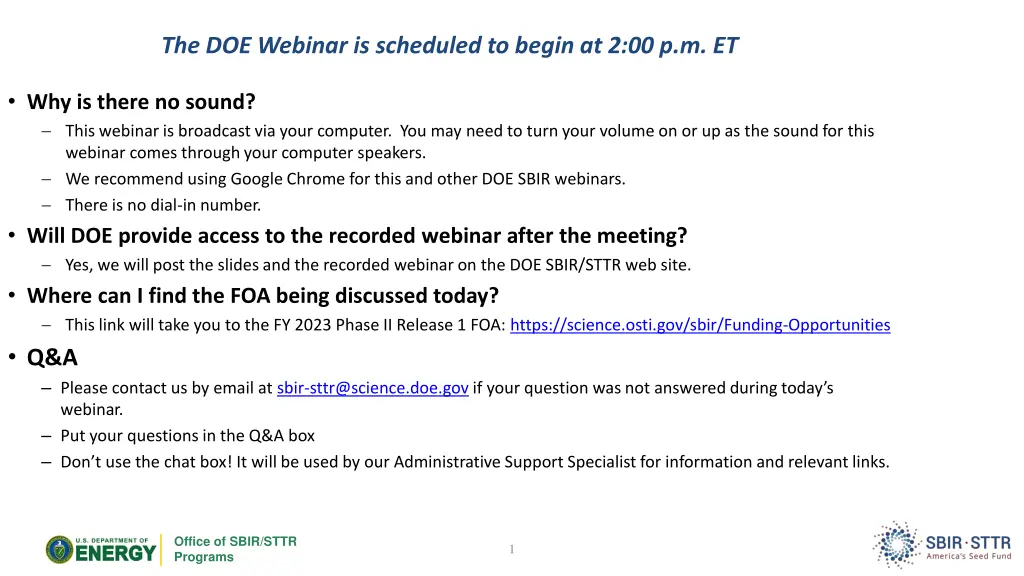 The DOE Webinar is scheduled to begin at 2:00 p.m. ET

• Why is there no sound?
– This webinar is broadcast via your computer. You may need to turn your volume on or up as the sound for this webinar comes through your computer speakers.
– We recommend using Google Chrome for this and other DOE SBIR webinars.
– There is no dial-in number.

• Will DOE provide access to the recorded webinar after the meeting?
– Yes, we will post the slides and the recorded webinar on the DOE SBIR/STTR web site.

• Where can I find the FOA being discussed today?
– This link will take you to the FY 2023 Phase II Release 1 FOA: https://science.osti.gov/sbir/Funding-Opportunities

• Q&A
– Please contact us by email at sbir-sttr@science.doe.gov if your question was not answered during today's webinar.
– Put your questions in the Q&A box
– Don't use the chat box! It will be used by our Administrative Support Specialist for information and relevant links.

U.S. DEPARTMENT OF ENERGY Office of SBIR/STTR Programs

1

SBIR·STTR America's Seed Fund